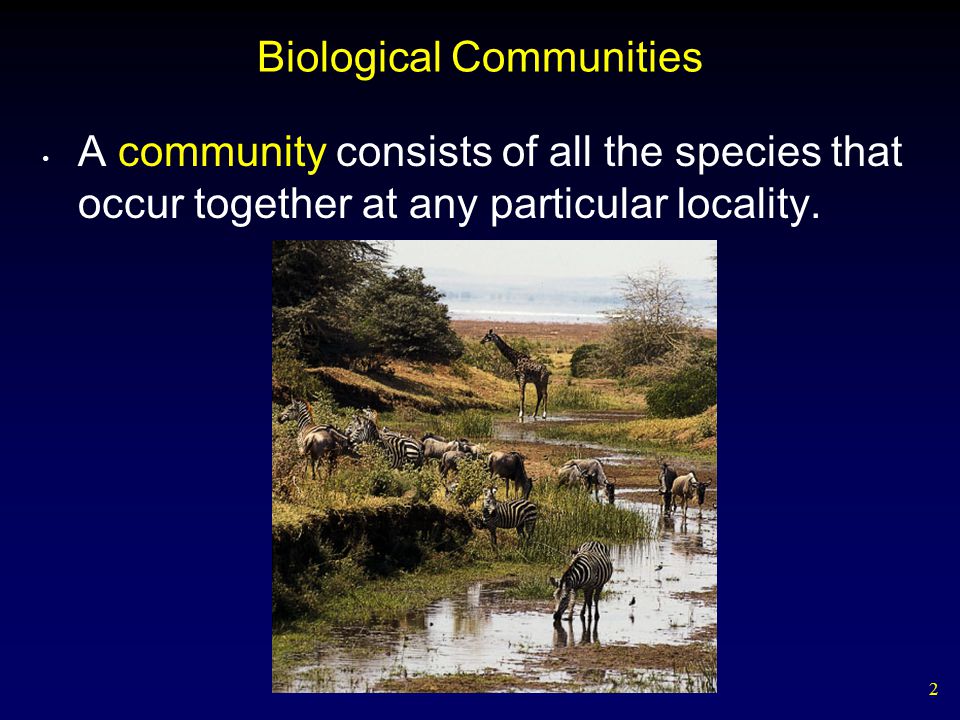 Biological Communities

• A community consists of all the species that occur together at any particular locality.

2